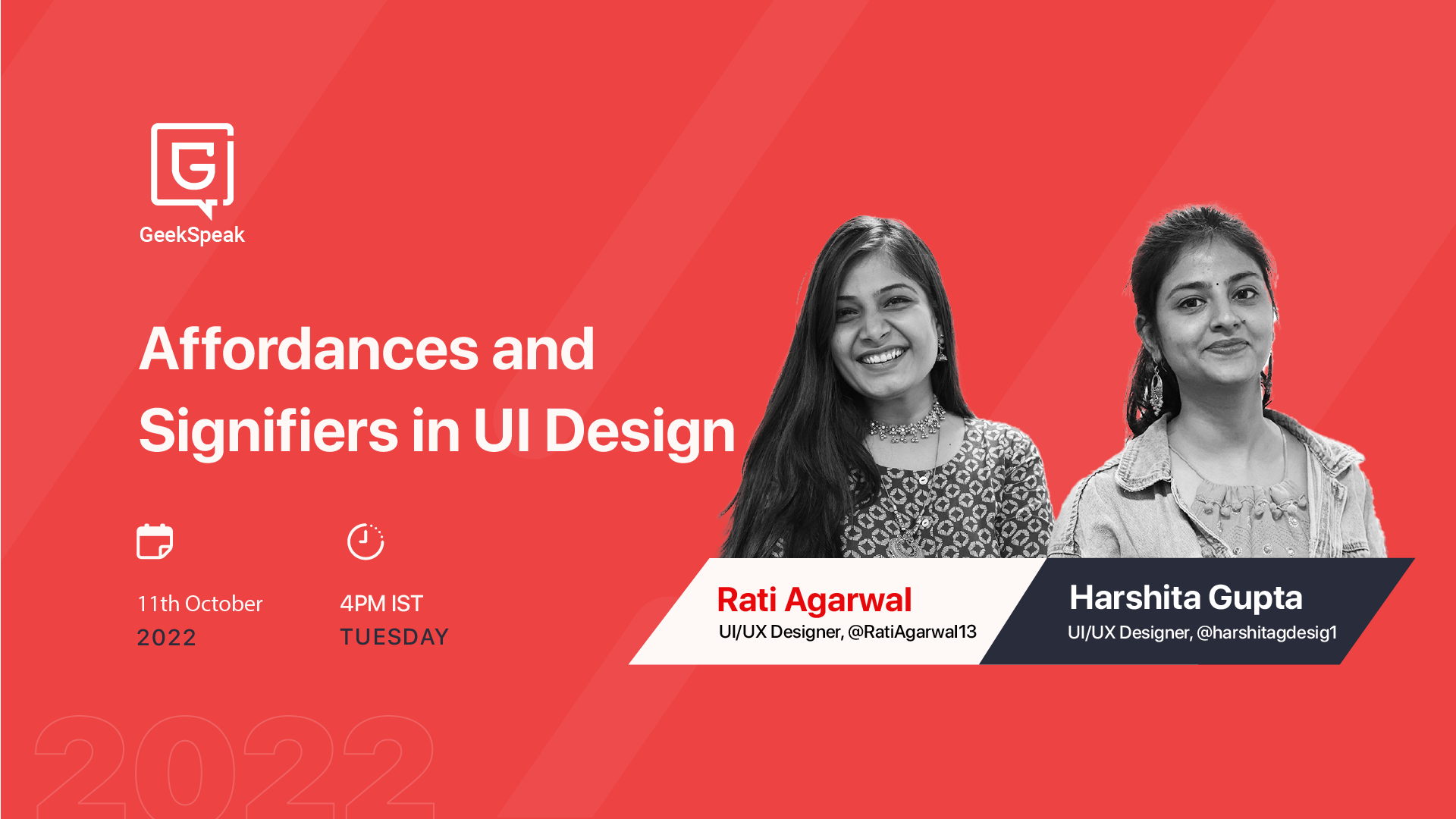 GeekSpeak

Affordances and Signifiers in UI Design

11th October 2022

4PM IST TUESDAY

Rati Agarwal
UI/UX Designer, @RatiAgarwal13

Harshita Gupta
UI/UX Designer, @harshitagdesig1

2022